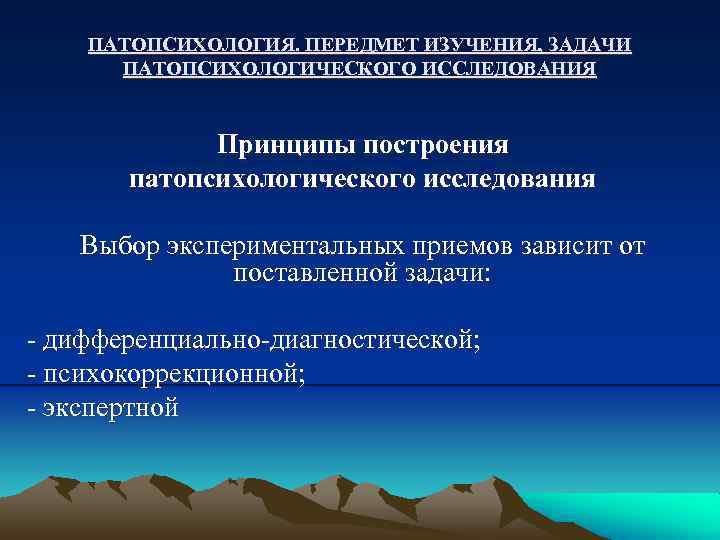 ПАТОПСИХОЛОГИЯ. ПЕРЕДМЕТ ИЗУЧЕНИЯ. ЗАДАЧИ ПАТОПСИХОЛОГИЧЕСКОГО ИССЛЕДОВАНИЯ

Принципы построения патопсихологического исследования

Выбор экспериментальных приемов зависит от поставленной задачи:

- дифференциально-диагностической;
- психокоррекционной;
- экспертной